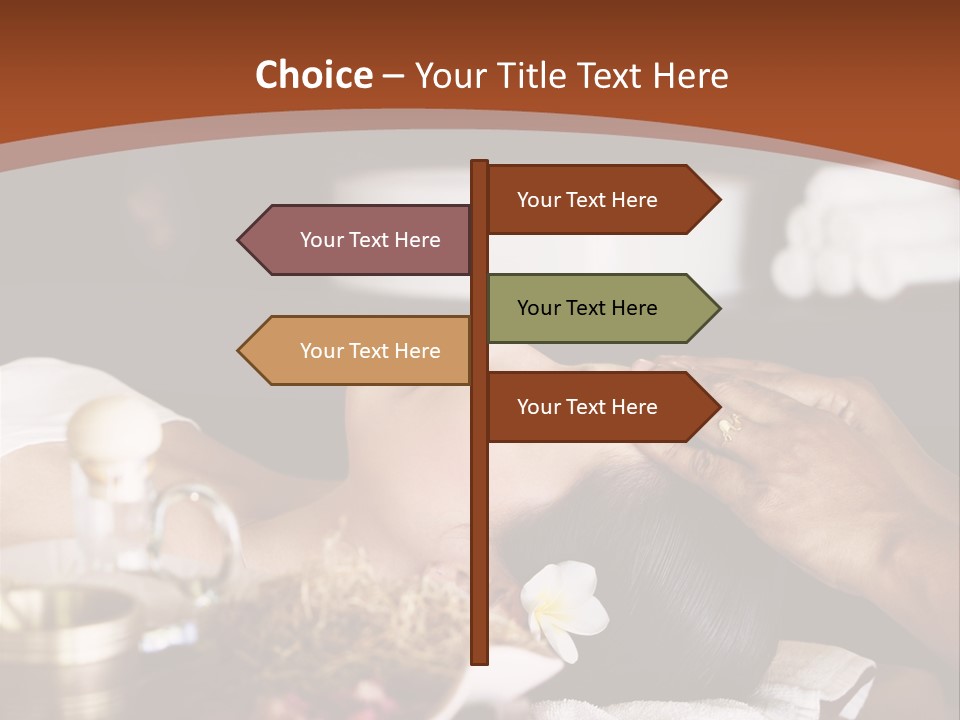 Choice – Your Title Text Here

Your Text Here

Your Text Here

Your Text Here

Your Text Here

Your Text Here